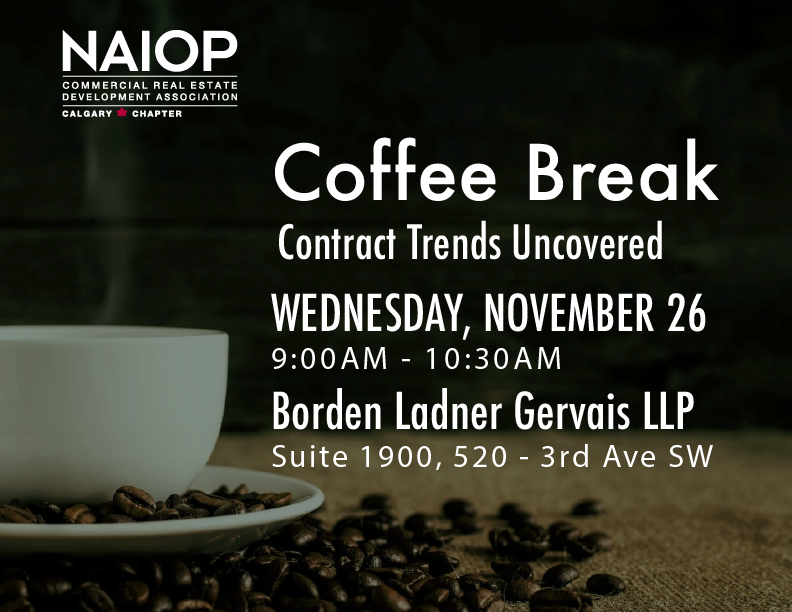 NAIOP
COMMERCIAL REAL ESTATE DEVELOPMENT ASSOCIATION
CALGARY CHAPTER

Coffee Break
Contract Trends Uncovered

WEDNESDAY, NOVEMBER 26
9:00AM - 10:30AM

Borden Ladner Gervais LLP
Suite 1900, 520 - 3rd Ave SW